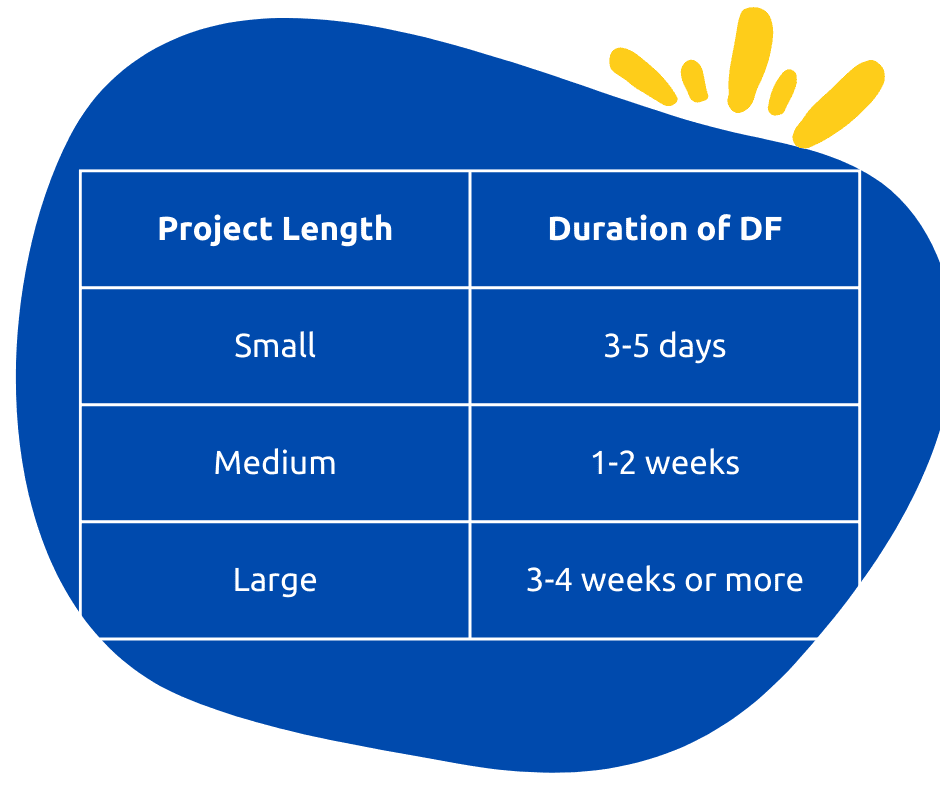 | Project Length | Duration of DF |
|---|---|
| Small | 3-5 days |
| Medium | 1-2 weeks |
| Large | 3-4 weeks or more |